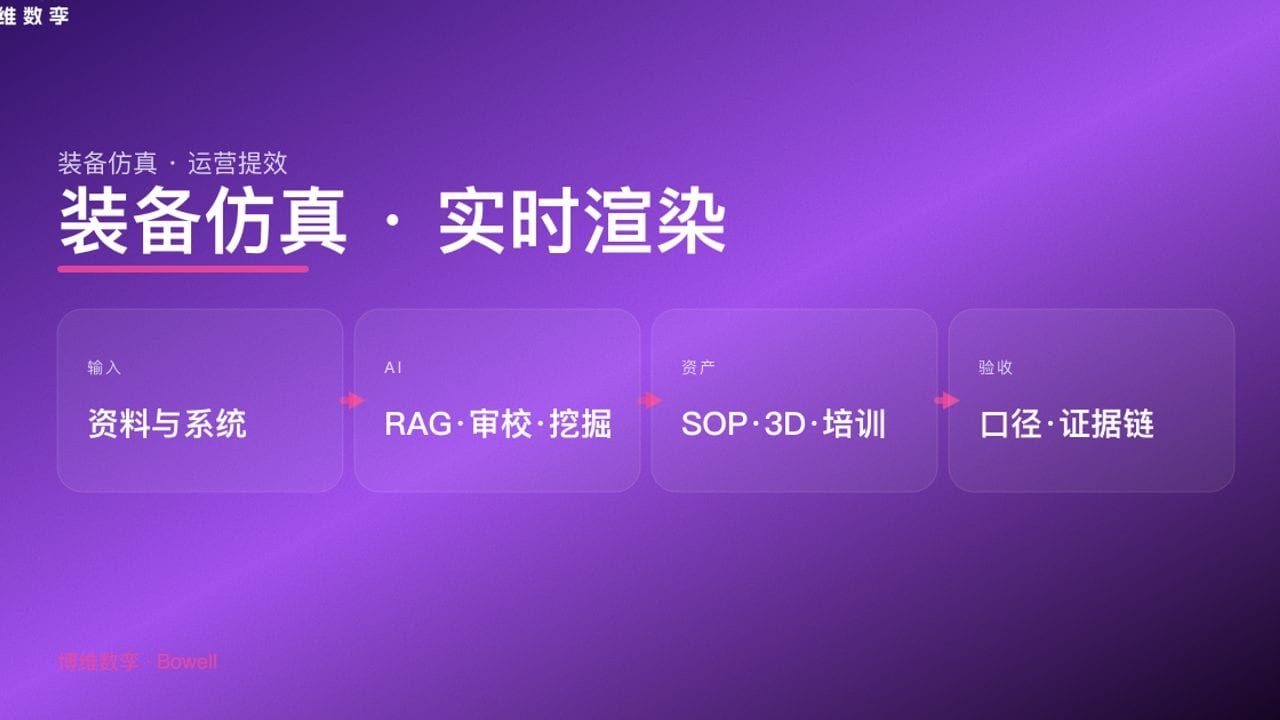 维 数 孪

装备仿真 · 运营提效

装备仿真 · 实时渲染

输入

资料与系统

AI

RAG·审校·挖掘

资产

SOP·3D·培训

验收

口径·证据链

博维数孪 · Bowell